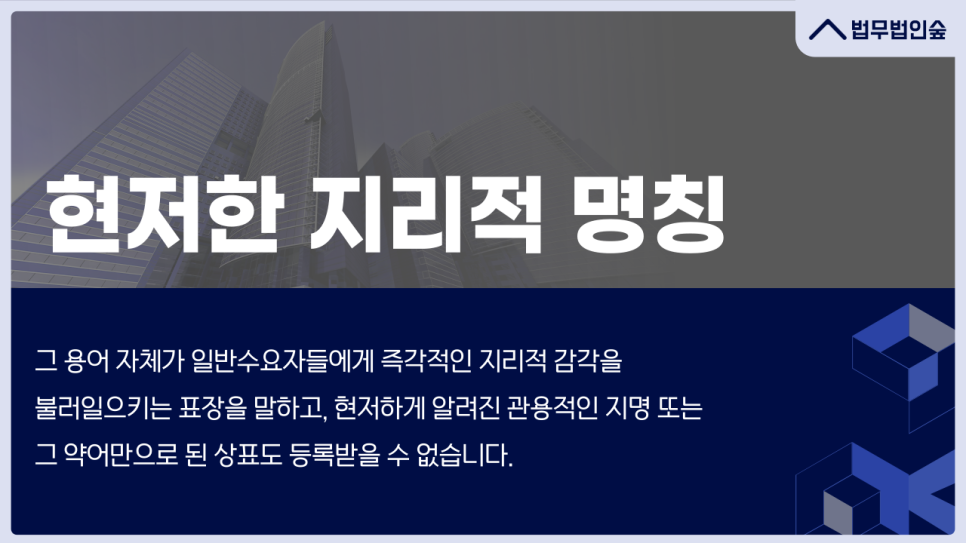 법무법인숲

현저한 지리적 명칭

그 용어 자체가 일반수요자들에게 즉각적인 지리적 감각을 불러일으키는 표장을 말하고, 현저하게 알려진 관용적인 지명 또는 그 약어만으로 된 상표도 등록받을 수 없습니다.